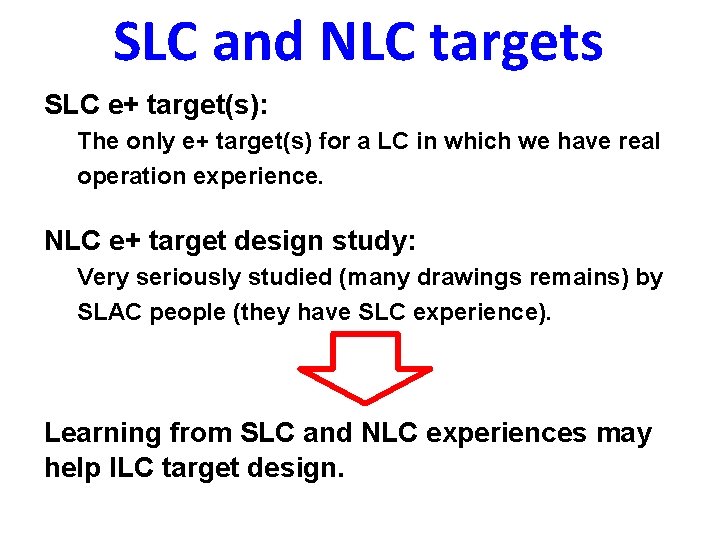 SLC and NLC targets

SLC e+ target(s):

The only e+ target(s) for a LC in which we have real operation experience.

NLC e+ target design study:

Very seriously studied (many drawings remains) by SLAC people (they have SLC experience).

Learning from SLC and NLC experiences may help ILC target design.